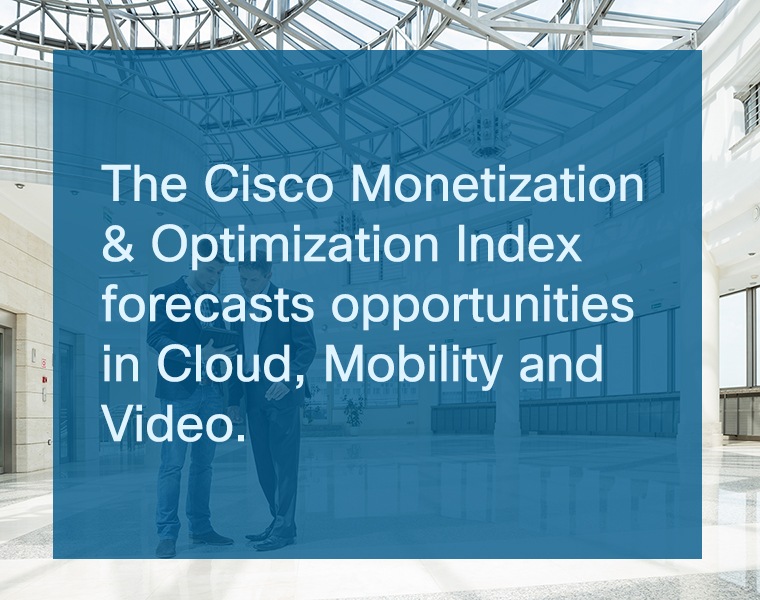 The Cisco Monetization & Optimization Index forecasts opportunities in Cloud, Mobility and Video.